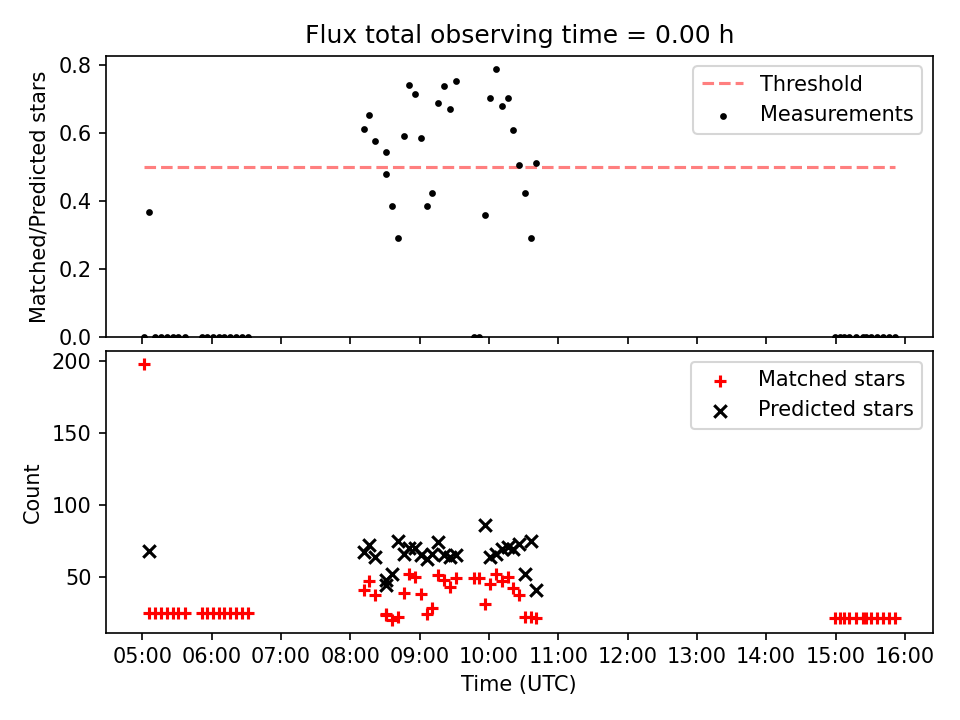 Flux total observing time = 0.00 h

Matched/Predicted stars

0.8
0.6
0.4
0.2
0.0

Threshold
Measurements

Count

200
150
100
50

Matched stars
Predicted stars

05:00 06:00 07:00 08:00 09:00 10:00 11:00 12:00 13:00 14:00 15:00 16:00

Time (UTC)